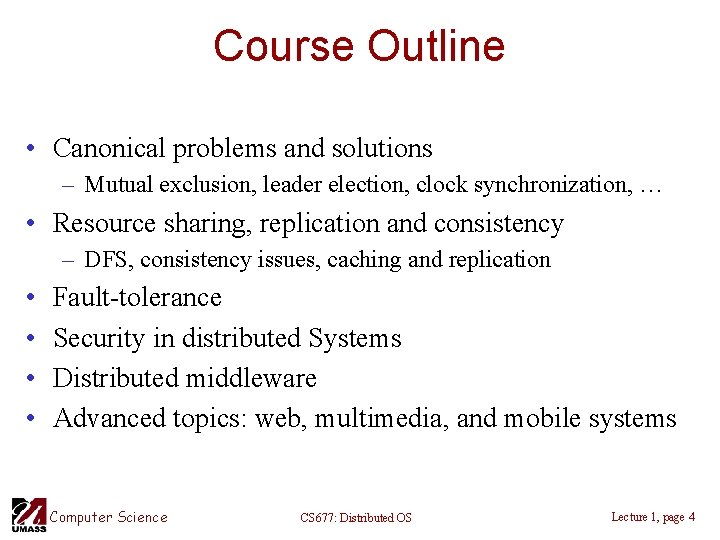 Course Outline

• Canonical problems and solutions
 – Mutual exclusion, leader election, clock synchronization, …
• Resource sharing, replication and consistency
 – DFS, consistency issues, caching and replication
• Fault-tolerance
• Security in distributed Systems
• Distributed middleware
• Advanced topics: web, multimedia, and mobile systems

UMASS Computer Science

CS677: Distributed OS

Lecture 1, page 4